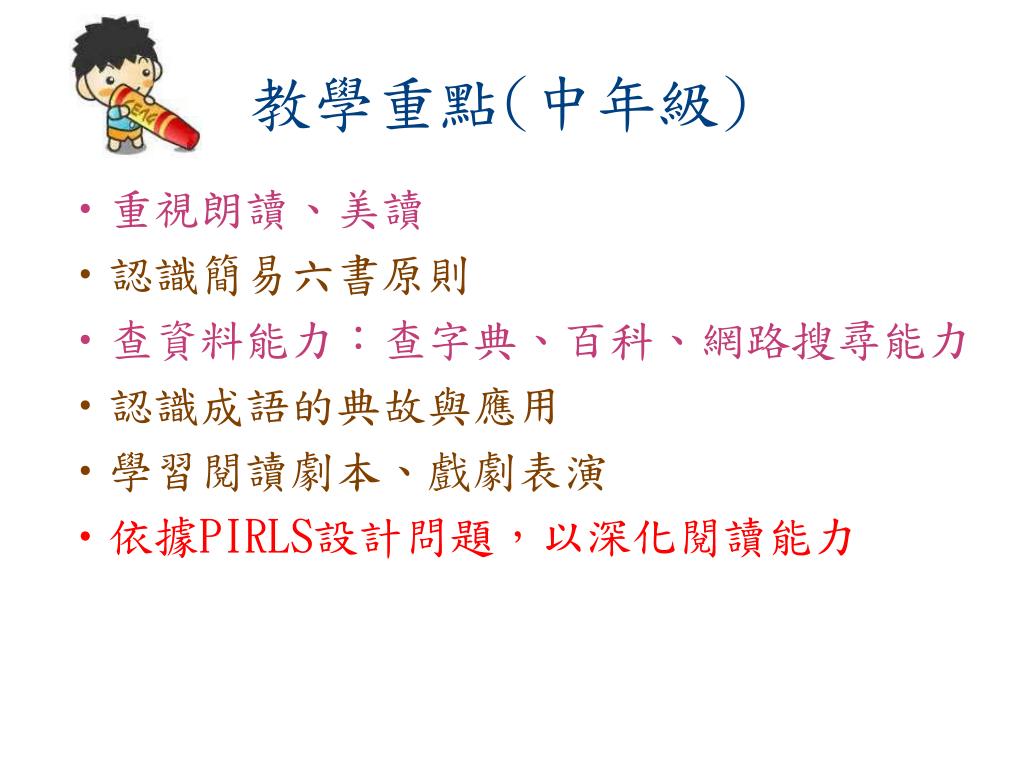 教學重點(中年級)

• 重視朗讀、美讀
• 認識簡易六書原則
• 查資料能力：查字典、百科、網路搜尋能力
• 認識成語的典故與應用
• 學習閱讀劇本、戲劇表演
• 依據PIRLS設計問題，以深化閱讀能力